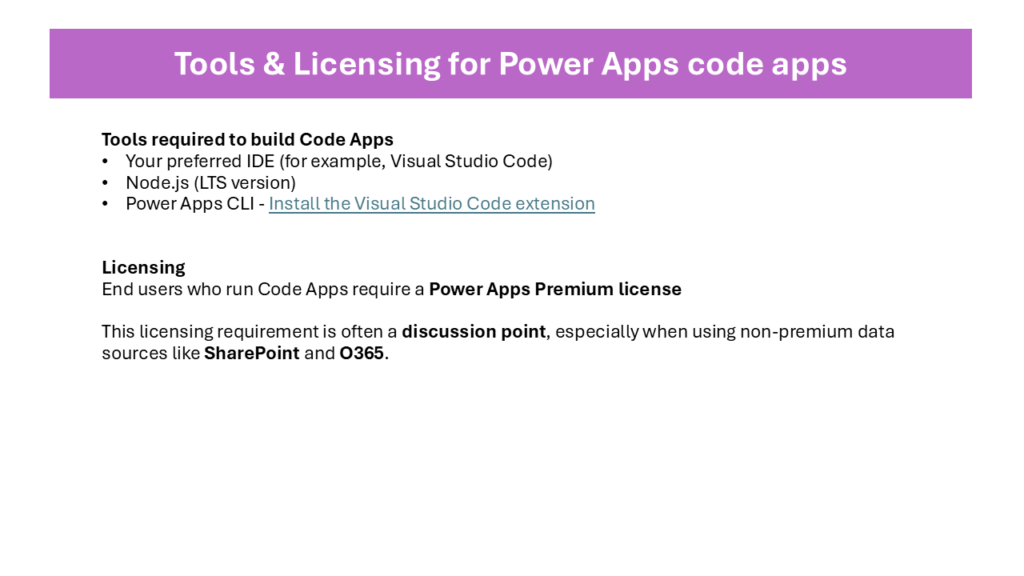 Tools & Licensing for Power Apps code apps

Tools required to build Code Apps
• Your preferred IDE (for example, Visual Studio Code)
• Node.js (LTS version)
• Power Apps CLI - Install the Visual Studio Code extension

Licensing
End users who run Code Apps require a Power Apps Premium license

This licensing requirement is often a discussion point, especially when using non-premium data sources like SharePoint and O365.